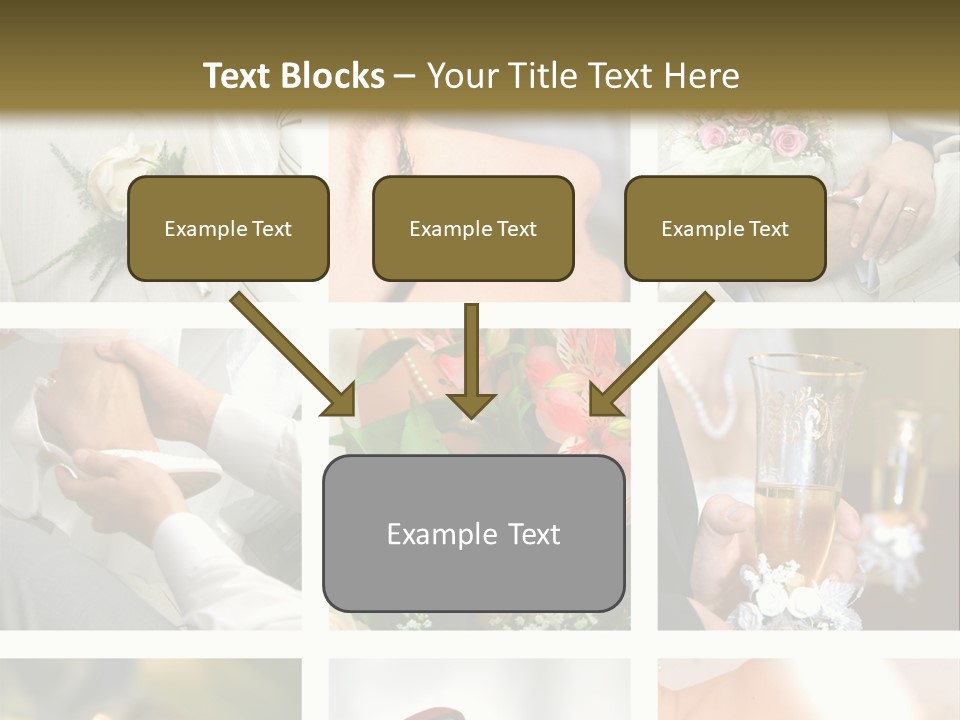 Text Blocks – Your Title Text Here

Example Text

Example Text

Example Text

Example Text